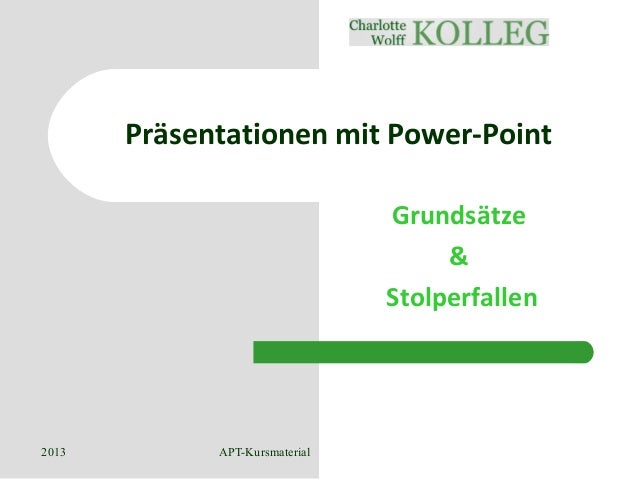 Charlotte Wolff KOLLEG

Präsentationen mit Power-Point

Grundsätze
&
Stolperfallen

2013

APT-Kursmaterial